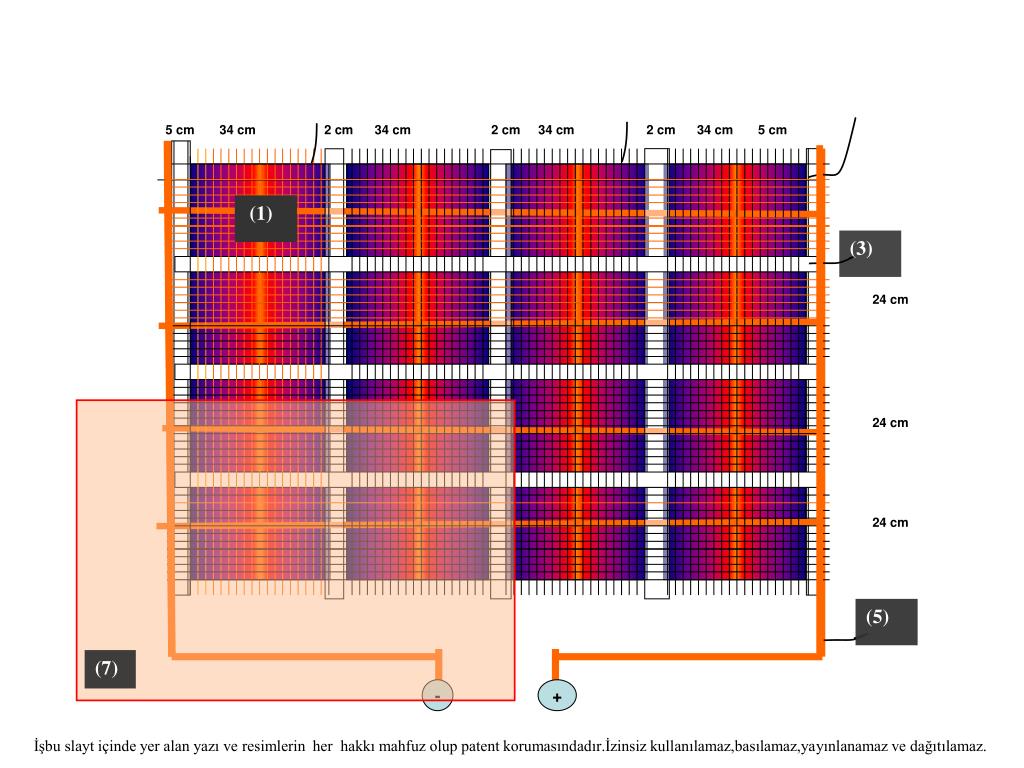 5 cm 34 cm 2 cm 34 cm 2 cm 34 cm 2 cm 34 cm 5 cm

(1)

(3)

24 cm

24 cm

24 cm

(5)

(7)

-

+

İşbu slayt içinde yer alan yazı ve resimlerin her hakkı mahfuz olup patent korumasındadır.İzinsiz kullanılamaz,basılamaz,yayınlanamaz ve dağıtılamaz.